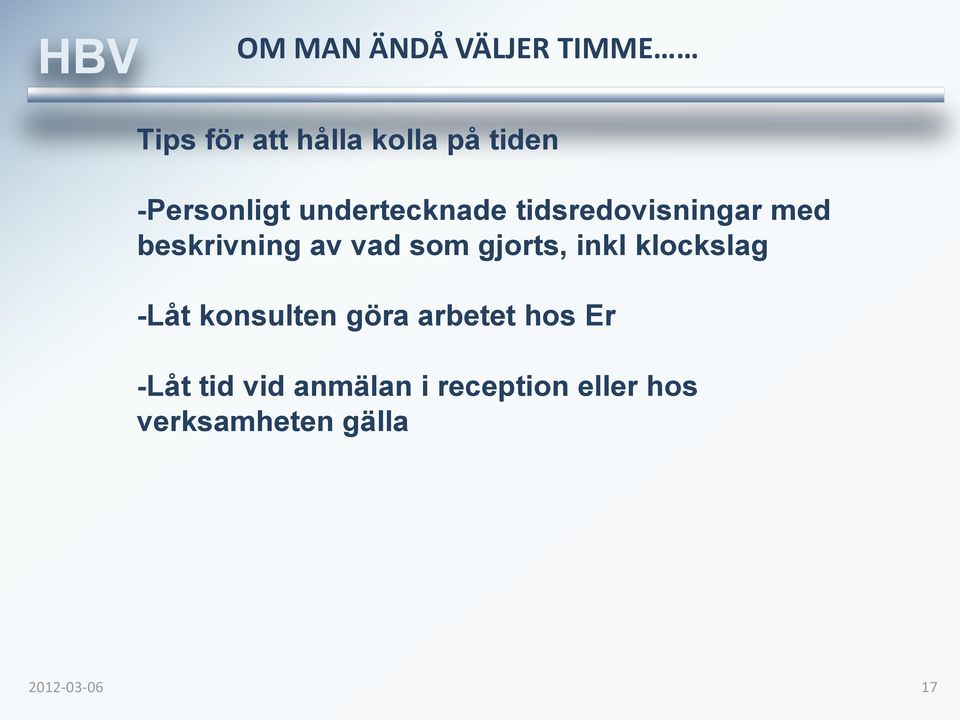 HBV

OM MAN ÄNDÅ VÄLJER TIMME……

Tips för att hålla kolla på tiden

-Personligt undertecknade tidsredovisningar med beskrivning av vad som gjorts, inkl klockslag

-Låt konsulten göra arbetet hos Er

-Låt tid vid anmälan i reception eller hos verksamheten gälla

2012-03-06

17